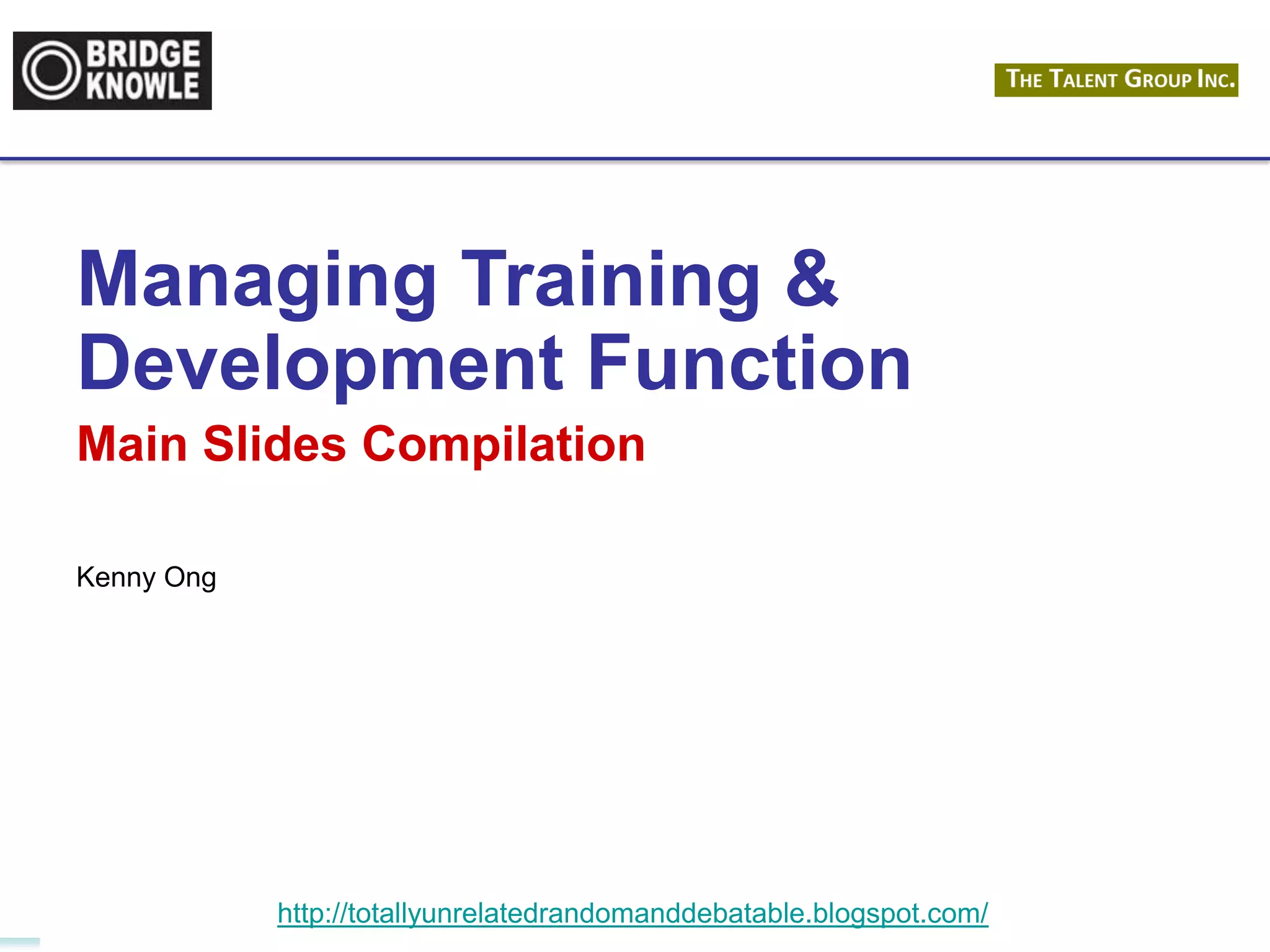 BRIDGE KNOWLE

THE TALENT GROUP INC.

Managing Training & Development Function

Main Slides Compilation

Kenny Ong

http://totallyunrelatedrandomanddebatable.blogspot.com/